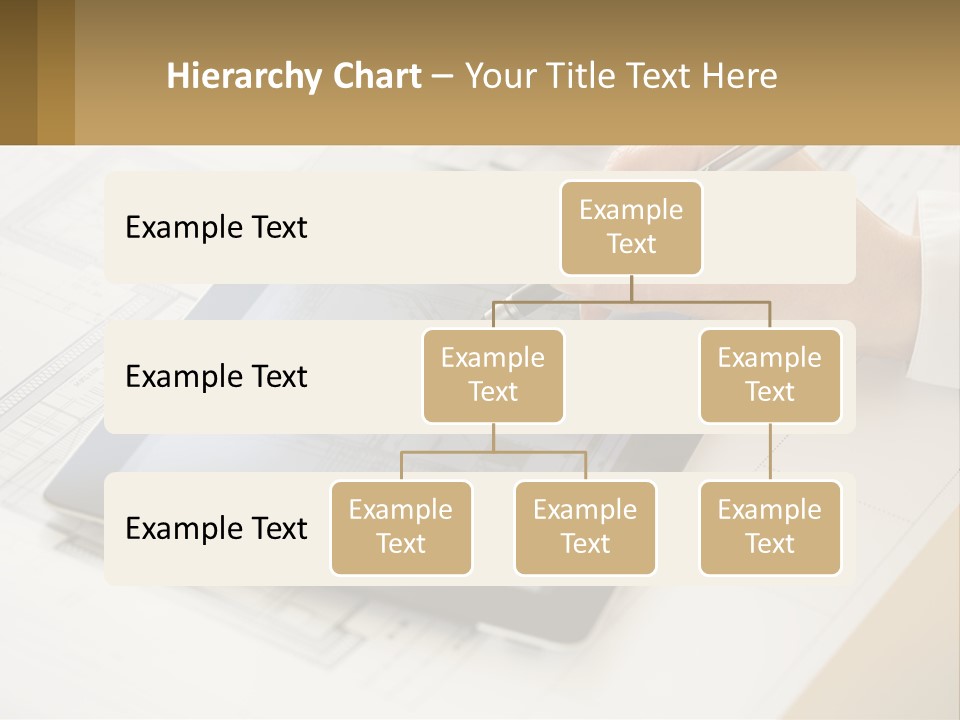 Hierarchy Chart – Your Title Text Here

Example Text

Example Text

Example Text

Example Text

Example Text

Example Text

Example Text

Example Text

Example Text